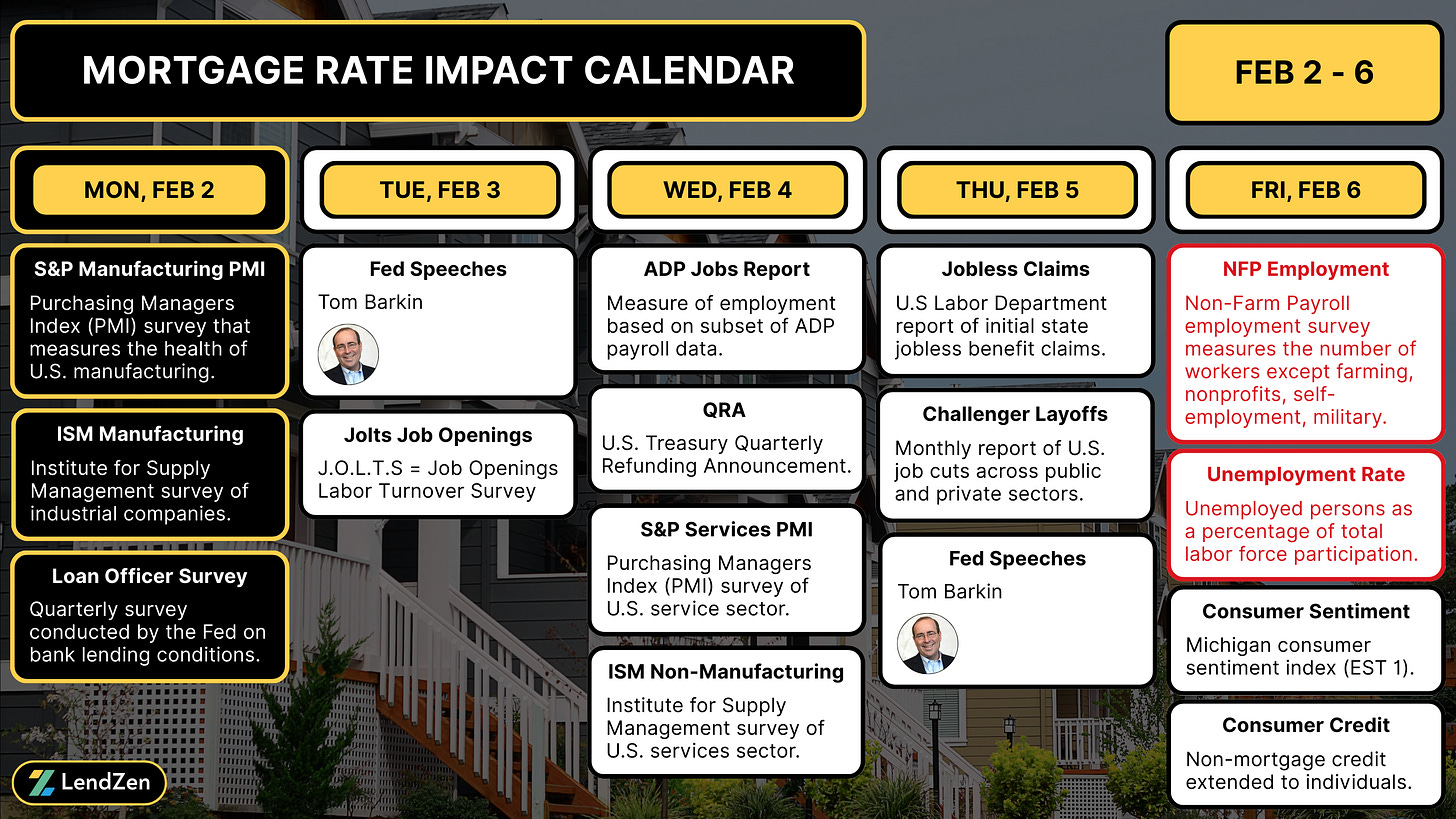 MORTGAGE RATE IMPACT CALENDAR

FEB 2 - 6

MON, FEB 2

S&P Manufacturing PMI
Purchasing Managers Index (PMI) survey that measures the health of U.S. manufacturing.

ISM Manufacturing
Institute for Supply Management survey of industrial companies.

Loan Officer Survey
Quarterly survey conducted by the Fed on bank lending conditions.

TUE, FEB 3

Fed Speeches
Tom Barkin

Jolts Job Openings
J.O.L.T.S = Job Openings Labor Turnover Survey

WED, FEB 4

ADP Jobs Report
Measure of employment based on subset of ADP payroll data.

QRA
U.S. Treasury Quarterly Refunding Announcement.

S&P Services PMI
Purchasing Managers Index (PMI) survey of U.S. service sector.

ISM Non-Manufacturing
Institute for Supply Management survey of U.S. services sector.

THU, FEB 5

Jobless Claims
U.S Labor Department report of initial state jobless benefit claims.

Challenger Layoffs
Monthly report of U.S. job cuts across public and private sectors.

Fed Speeches
Tom Barkin

FRI, FEB 6

NFP Employment
Non-Farm Payroll employment survey measures the number of workers except farming, nonprofits, self-employment, military.

Unemployment Rate
Unemployed persons as a percentage of total labor force participation.

Consumer Sentiment
Michigan consumer sentiment index (EST 1).

Consumer Credit
Non-mortgage credit extended to individuals.

LendZen